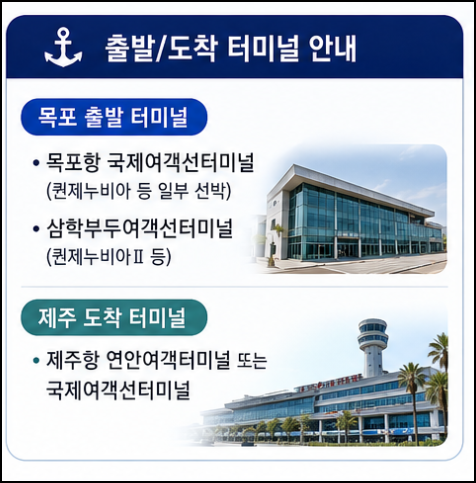 출발/도착 터미널 안내

목포 출발 터미널

• 목포항 국제여객선터미널 (퀸제누비아 등 일부 선박)

• 삼학부두여객선터미널 (퀸제누비아Ⅱ 등)

제주 도착 터미널

• 제주항 연안여객터미널 또는 국제여객선터미널